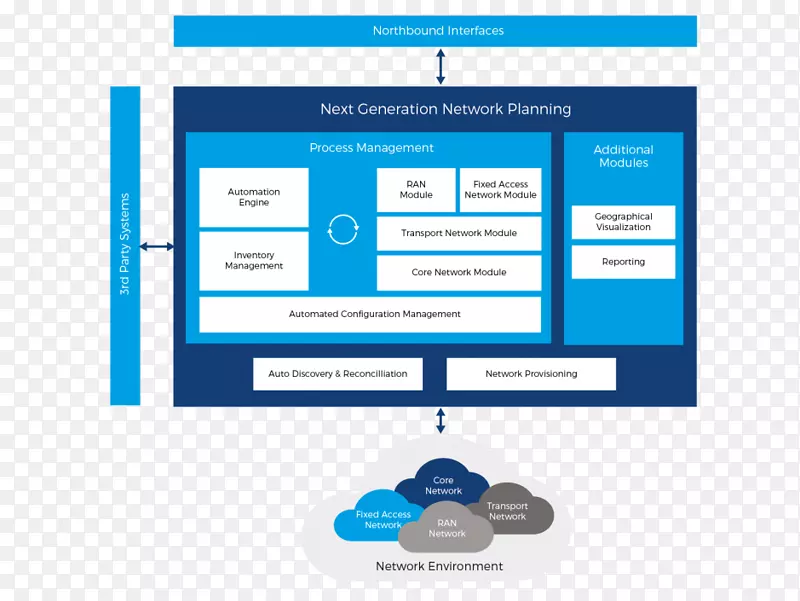 Northbound Interfaces

3rd Party Systems

Next Generation Network Planning

Process Management

Automation Engine

Inventory Management

RAN Module

Fixed Access Network Module

Transport Network Module

Core Network Module

Automated Configuration Management

Additional Modules

Geographical Visualization

Reporting

Auto Discovery & Reconcilliation

Network Provisioning

Core Network

Fixed Access Network

Transport Network

RAN Network

Network Environment